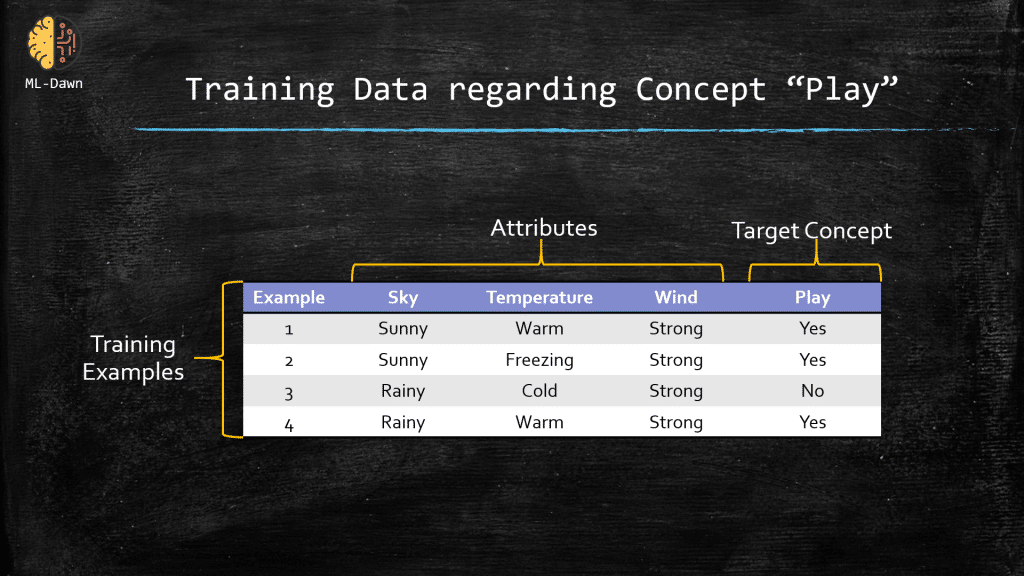 ML-Dawn

Training Data regarding Concept “Play”

Attributes

Target Concept

Training Examples

| Example | Sky | Temperature | Wind | Play |
|---|---|---|---|---|
| 1 | Sunny | Warm | Strong | Yes |
| 2 | Sunny | Freezing | Strong | Yes |
| 3 | Rainy | Cold | Strong | No |
| 4 | Rainy | Warm | Strong | Yes |